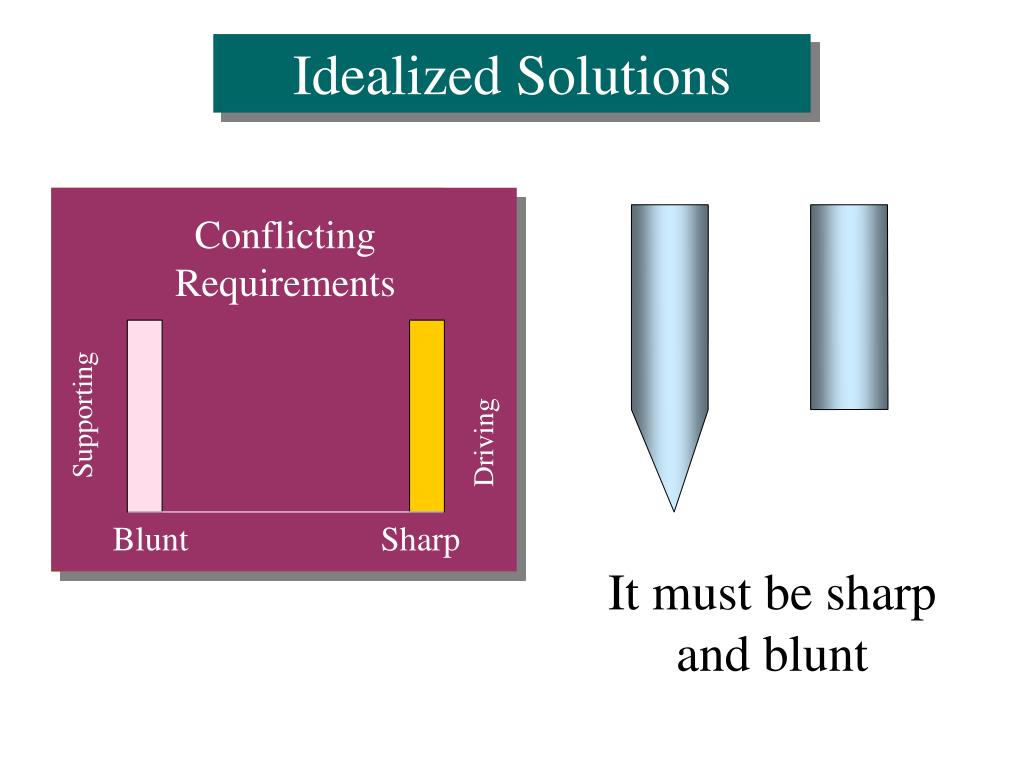 Idealized Solutions

Conflicting Requirements

Supporting

Driving

Blunt

Sharp

It must be sharp and blunt